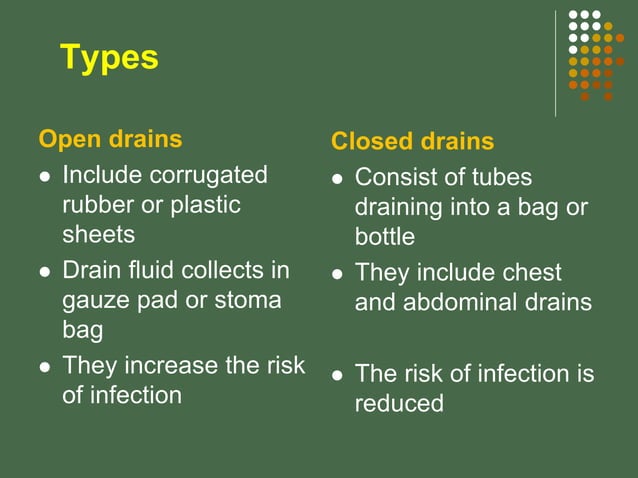 Types

Open drains

- Include corrugated rubber or plastic sheets
- Drain fluid collects in gauze pad or stoma bag
- They increase the risk of infection

Closed drains

- Consist of tubes draining into a bag or bottle
- They include chest and abdominal drains
- The risk of infection is reduced